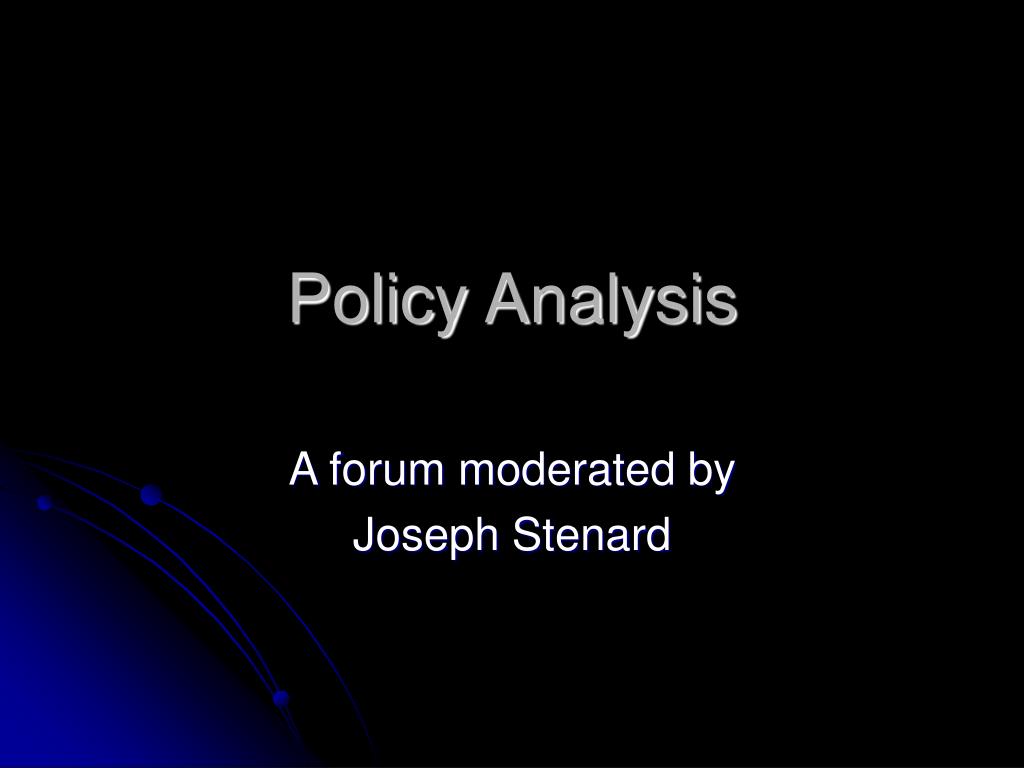 Policy Analysis

A forum moderated by
Joseph Stenard